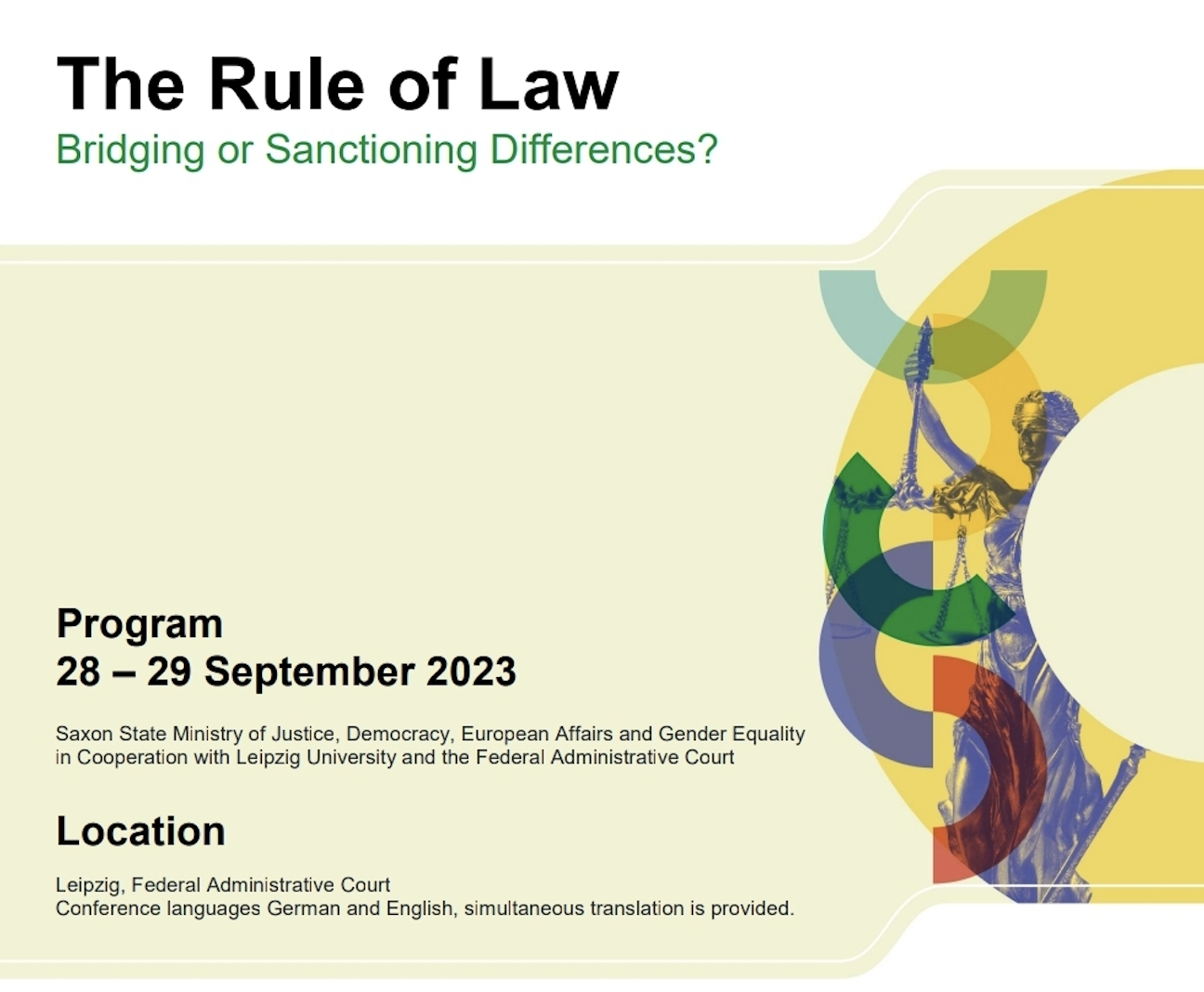 The Rule of Law
Bridging or Sanctioning Differences?

Program
28 – 29 September 2023

Saxon State Ministry of Justice, Democracy, European Affairs and Gender Equality in Cooperation with Leipzig University and the Federal Administrative Court

Location

Leipzig, Federal Administrative Court
Conference languages German and English, simultaneous translation is provided.